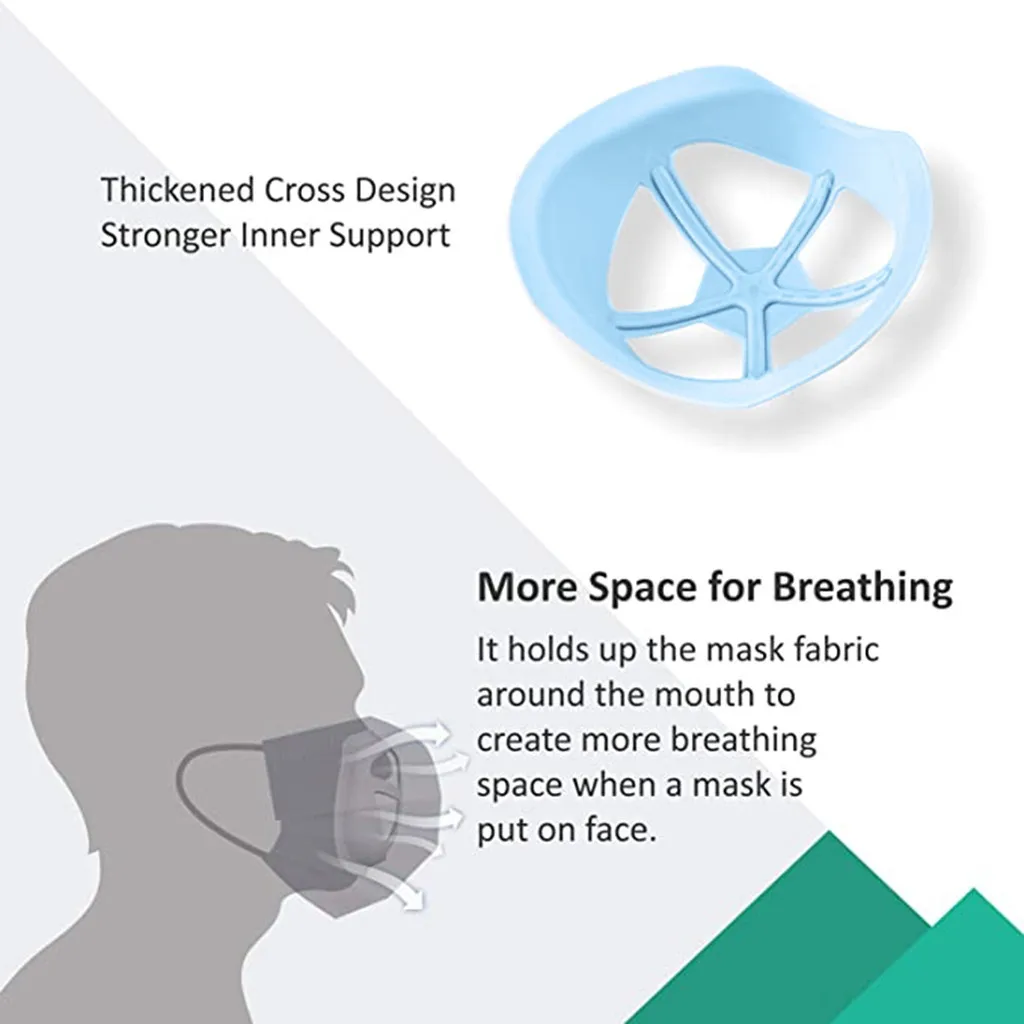 Thickened Cross Design
Stronger Inner Support

More Space for Breathing

It holds up the mask fabric around the mouth to create more breathing space when a mask is put on face.